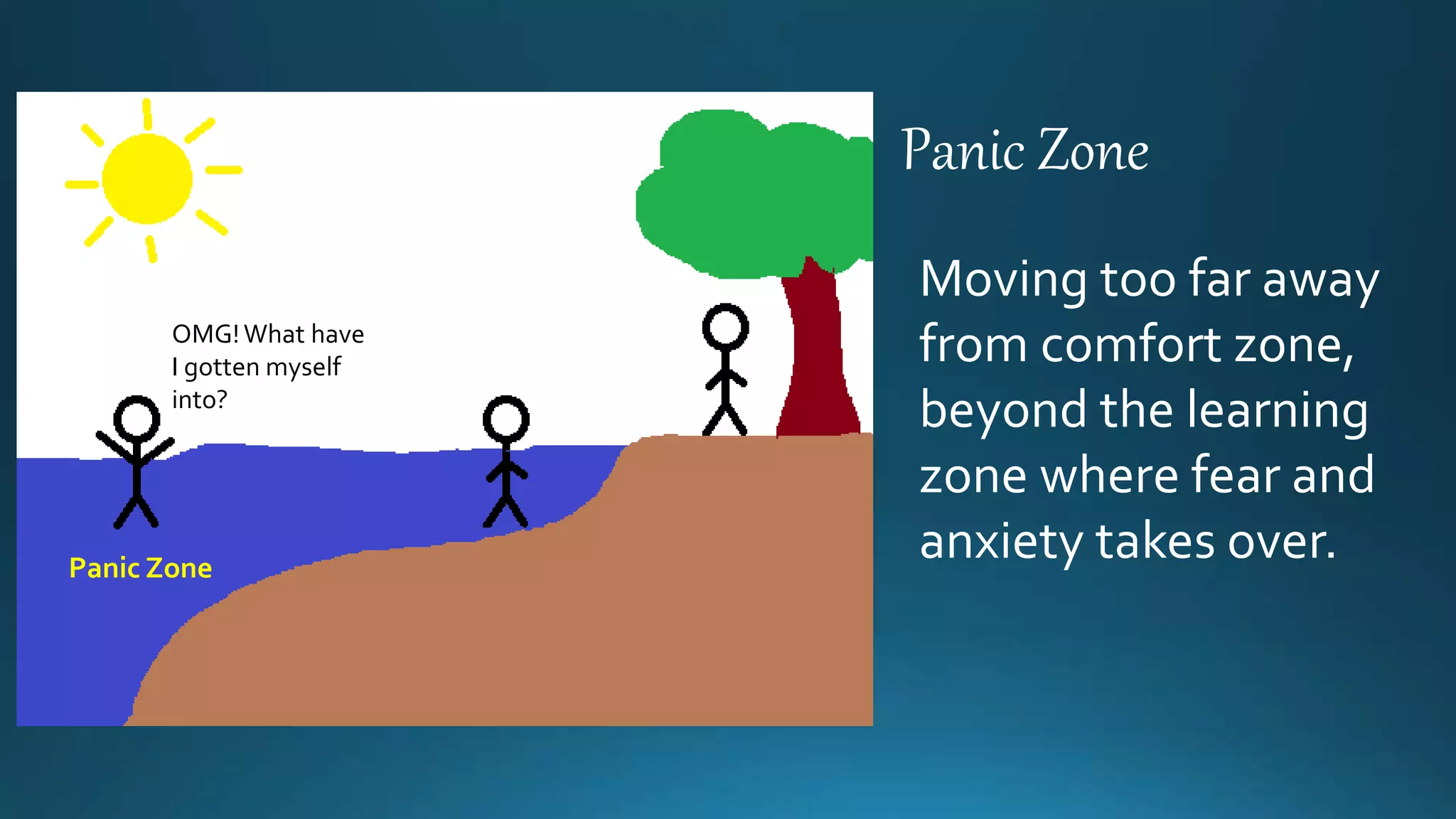 OMG! What have I gotten myself into?

Panic Zone

Panic Zone

Moving too far away from comfort zone, beyond the learning zone where fear and anxiety takes over.